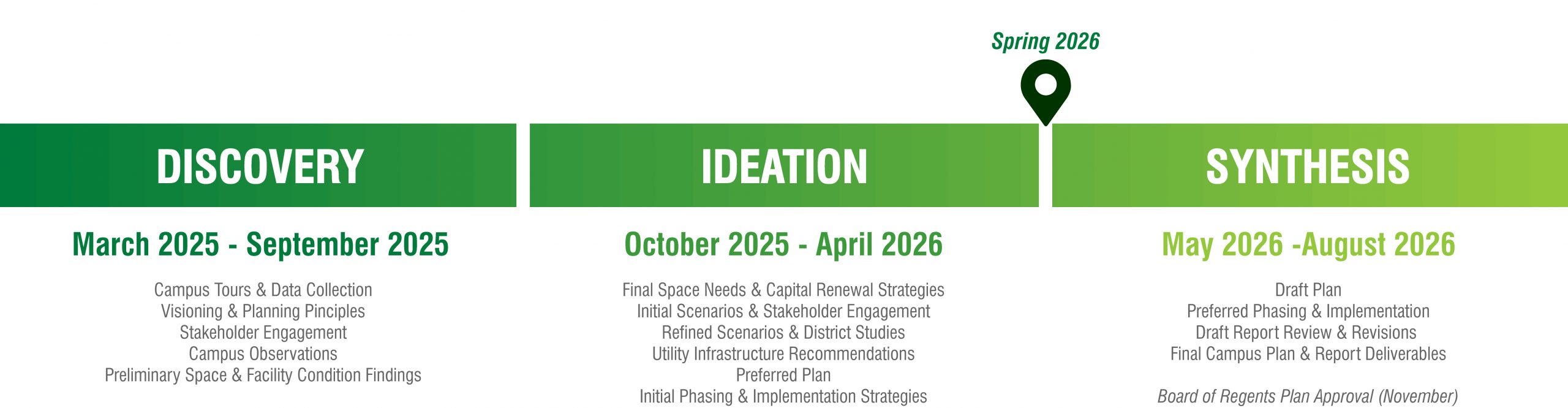 Spring 2026

DISCOVERY

March 2025 - September 2025

Campus Tours & Data Collection
Visioning & Planning Pinciples
Stakeholder Engagement
Campus Observations
Preliminary Space & Facility Condition Findings

IDEATION

October 2025 - April 2026

Final Space Needs & Capital Renewal Strategies
Initial Scenarios & Stakeholder Engagement
Refined Scenarios & District Studies
Utility Infrastructure Recommendations
Preferred Plan
Initial Phasing & Implementation Strategies

SYNTHESIS

May 2026 -August 2026

Draft Plan
Preferred Phasing & Implementation
Draft Report Review & Revisions
Final Campus Plan & Report Deliverables

Board of Regents Plan Approval (November)